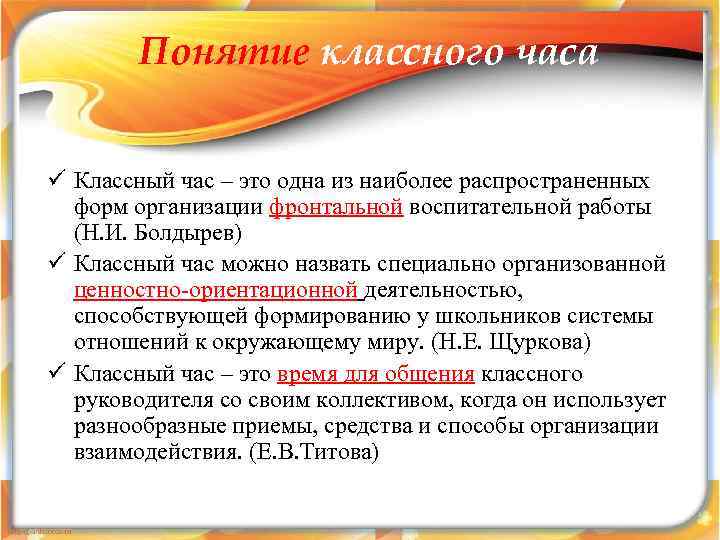 Понятие классного часа

✓ Классный час – это одна из наиболее распространенных форм организации фронтальной воспитательной работы (Н.И. Болдырев)

✓ Классный час можно назвать специально организованной ценностно-ориентационной деятельностью, способствующей формированию у школьников системы отношений к окружающему миру. (Н.Е. Щуркова)

✓ Классный час – это время для общения классного руководителя со своим коллективом, когда он использует разнообразные приемы, средства и способы организации взаимодействия. (Е.В.Титова)